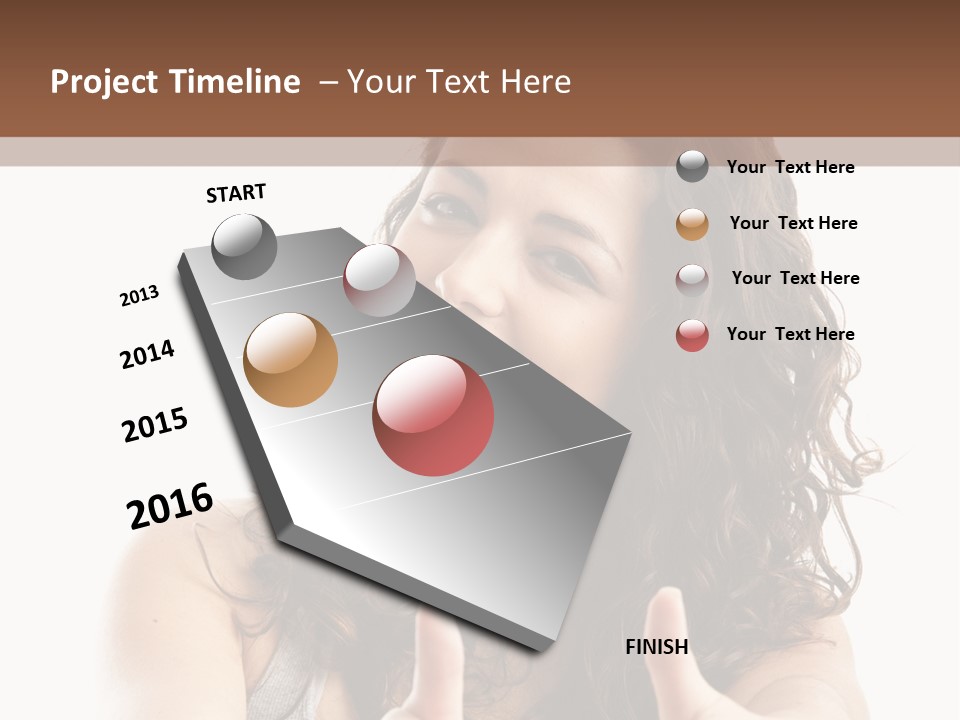 Project Timeline – Your Text Here

START

2013

2014

2015

2016

FINISH

Your Text Here

Your Text Here

Your Text Here

Your Text Here